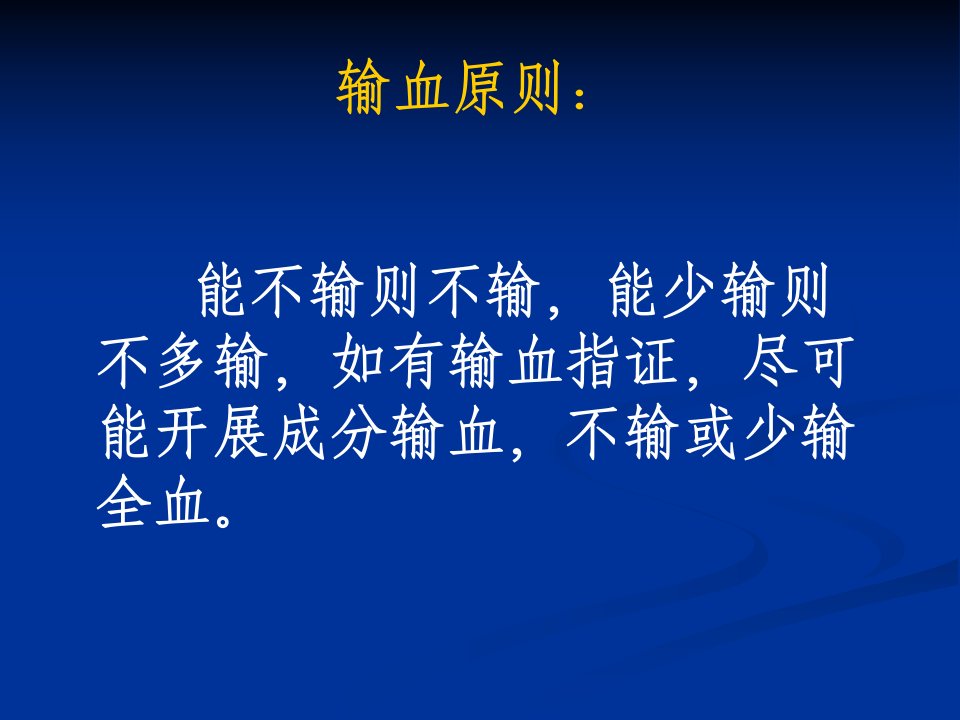 输血原则：

能不输则不输，能少输则不多输，如有输血指证，尽可能开展成分输血，不输或少输全血。